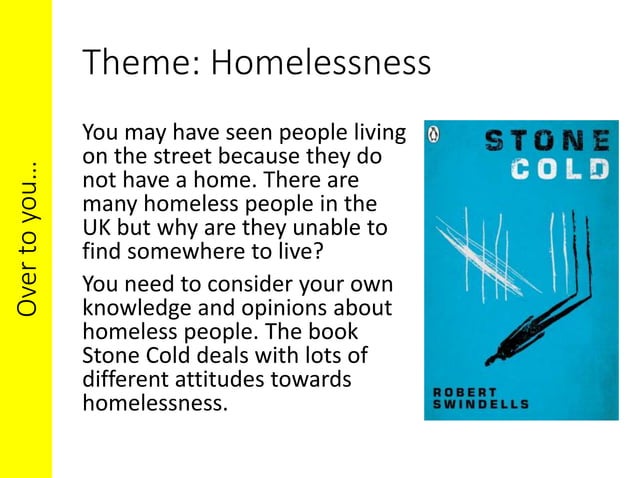 Over to you...

Theme: Homelessness

You may have seen people living on the street because they do not have a home. There are many homeless people in the UK but why are they unable to find somewhere to live?

You need to consider your own knowledge and opinions about homeless people. The book Stone Cold deals with lots of different attitudes towards homelessness.

STONE COLD

ROBERT SWINDELLS